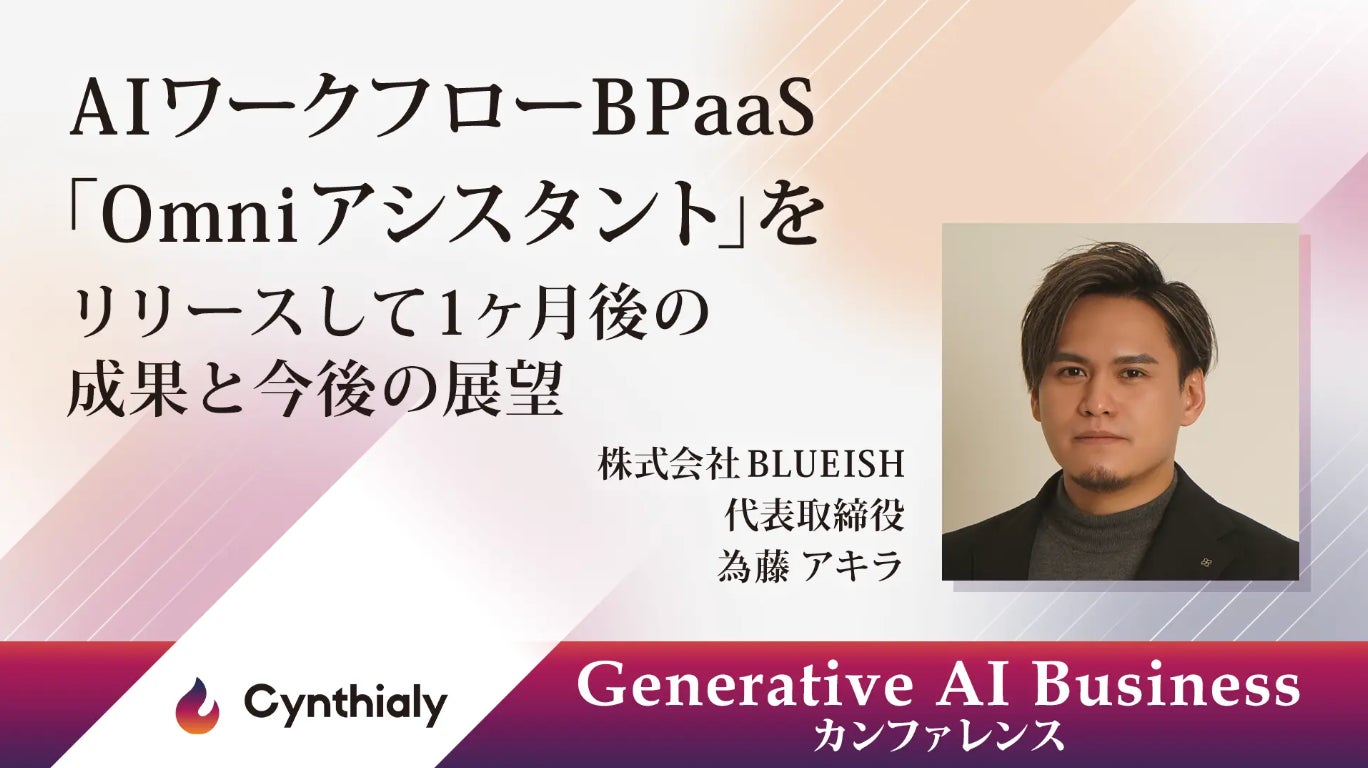 AIワークフローBPaaS
「Omniアシスタント」を
リリースして1ヶ月後の
成果と今後の展望

株式会社BLUEISH
代表取締役
為藤 アキラ

Cynthialy

Generative AI Business
カンファレンス